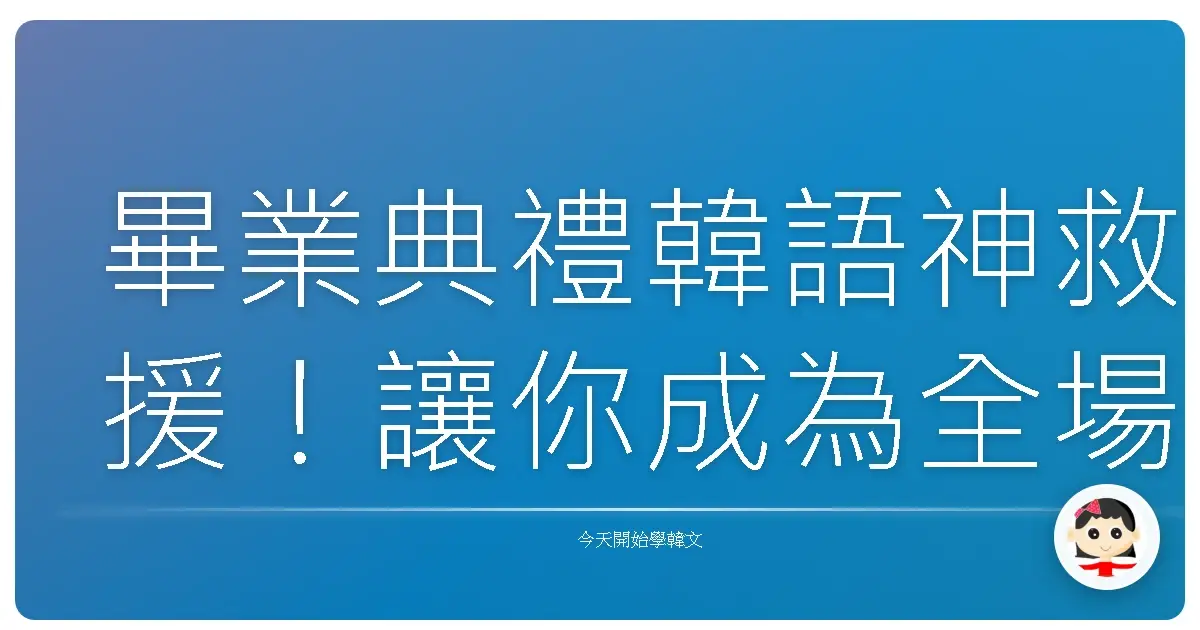 畢業典禮韓語神救援！讓你成為全場

今天開始學韓文